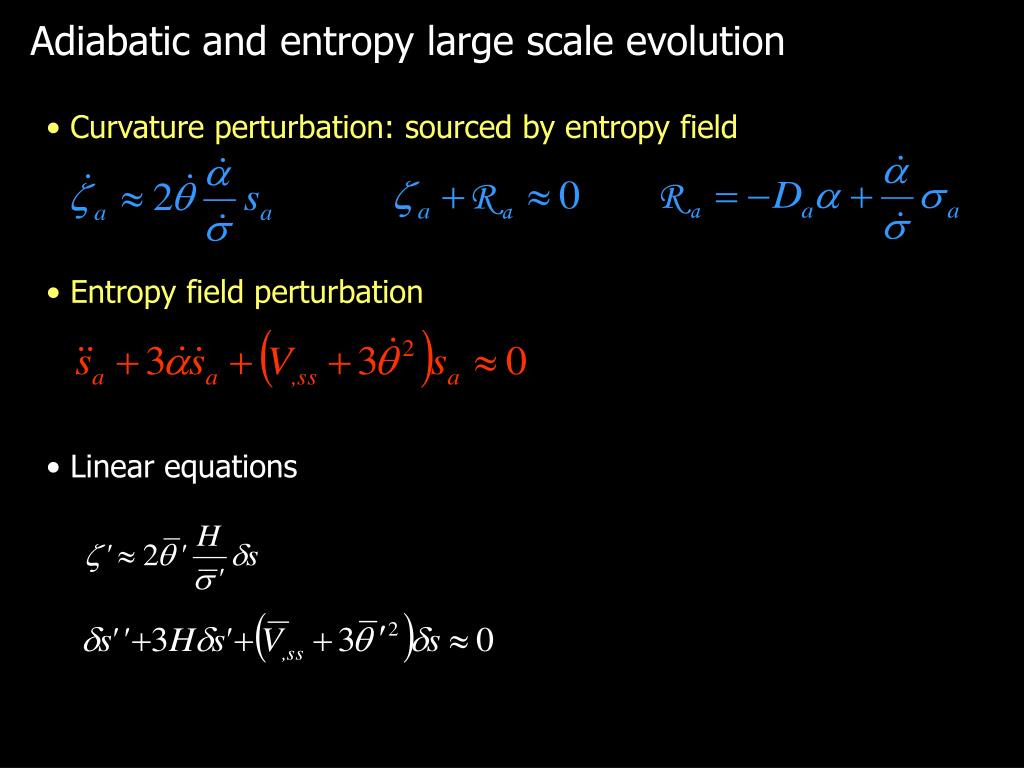 Adiabatic and entropy large scale evolution

• Curvature perturbation: sourced by entropy field

$\dot{\zeta}_a \approx 2\dot{\theta}\frac{\dot{\alpha}}{\dot{\sigma}}s_a$ $\zeta_a + \mathcal{R}_a \approx 0$ $\mathcal{R}_a = -D_a\alpha + \frac{\dot{\alpha}}{\dot{\sigma}}\sigma_a$

• Entropy field perturbation

$\ddot{s}_a + 3\dot{\alpha}\dot{s}_a + \left(V_{,ss} + 3\dot{\theta}^2\right)s_a \approx 0$

• Linear equations

$\zeta' \approx 2\bar{\theta}'\frac{H}{\bar{\sigma}'}\delta s$

$\delta s'' + 3H\delta s' + \left(\bar{V}_{,ss} + 3\bar{\theta}'^2\right)\delta s \approx 0$